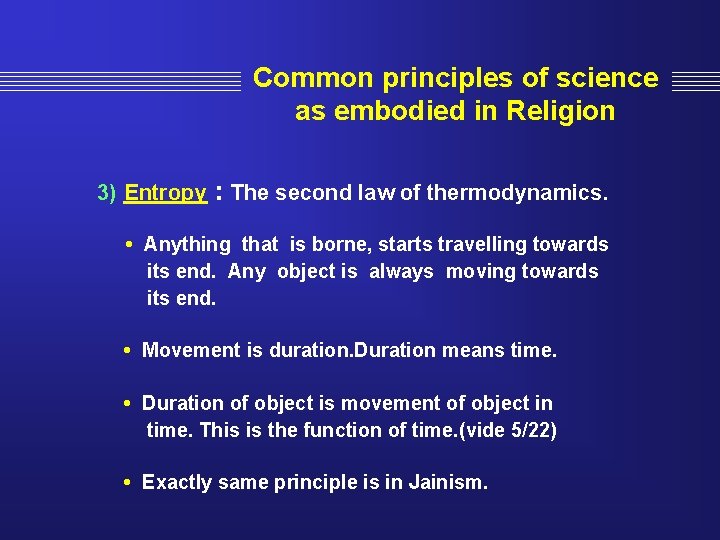 Common principles of science as embodied in Religion

3) Entropy : The second law of thermodynamics.

• Anything that is borne, starts travelling towards its end. Any object is always moving towards its end.

• Movement is duration.Duration means time.

• Duration of object is movement of object in time. This is the function of time.(vide 5/22)

• Exactly same principle is in Jainism.